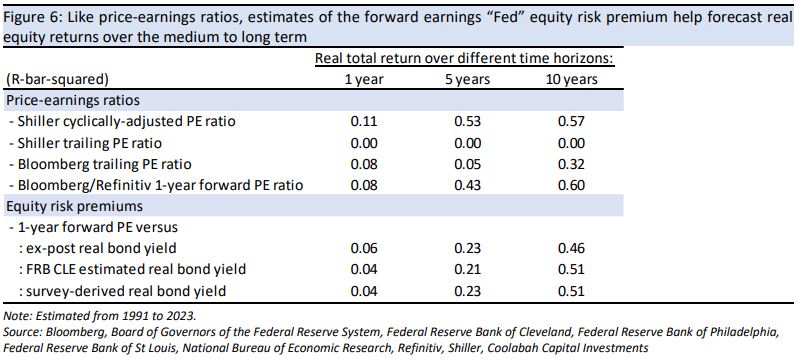 Figure 6: Like price-earnings ratios, estimates of the forward earnings "Fed" equity risk premium help forecast real equity returns over the medium to long term

| | Real total return over different time horizons: | | |
|---|---|---|---|
| (R-bar-squared) | 1 year | 5 years | 10 years |
| Price-earnings ratios | | | |
| - Shiller cyclically-adjusted PE ratio | 0.11 | 0.53 | 0.57 |
| - Shiller trailing PE ratio | 0.00 | 0.00 | 0.00 |
| - Bloomberg trailing PE ratio | 0.08 | 0.05 | 0.32 |
| - Bloomberg/Refinitiv 1-year forward PE ratio | 0.08 | 0.43 | 0.60 |
| Equity risk premiums | | | |
| - 1-year forward PE versus | | | |
| : ex-post real bond yield | 0.06 | 0.23 | 0.46 |
| : FRB CLE estimated real bond yield | 0.04 | 0.21 | 0.51 |
| : survey-derived real bond yield | 0.04 | 0.23 | 0.51 |

Note: Estimated from 1991 to 2023.
Source: Bloomberg, Board of Governors of the Federal Reserve System, Federal Reserve Bank of Cleveland, Federal Reserve Bank of Philadelphia, Federal Reserve Bank of St Louis, National Bureau of Economic Research, Refinitiv, Shiller, Coolabah Capital Investments